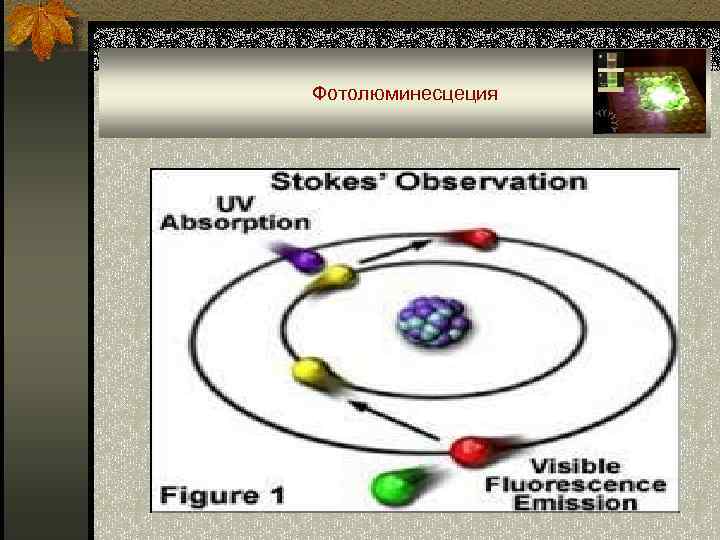 Фотолюминесцеция

Stokes' Observation

UV Absorption

Visible Fluorescence Emission

Figure 1